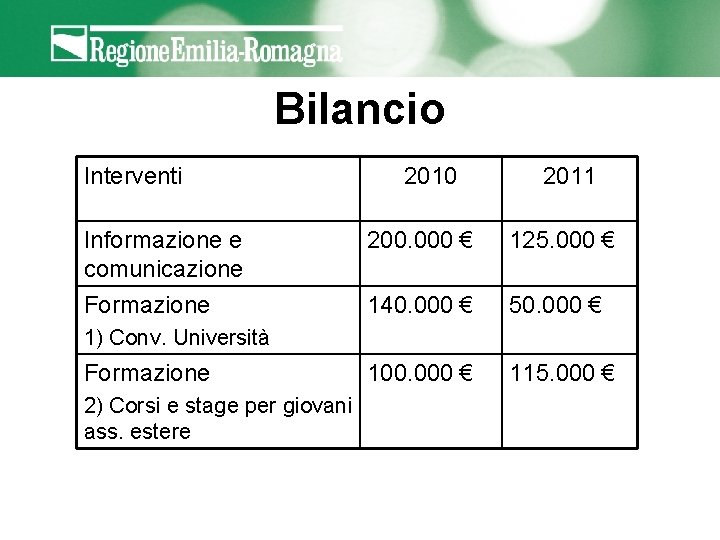 RegioneEmilia-Romagna

Bilancio

| Interventi | 2010 | 2011 |
|---|---|---|
| Informazione e comunicazione | 200.000 € | 125.000 € |
| Formazione 1) Conv. Università | 140.000 € | 50.000 € |
| Formazione 2) Corsi e stage per giovani ass. estere | 100.000 € | 115.000 € |